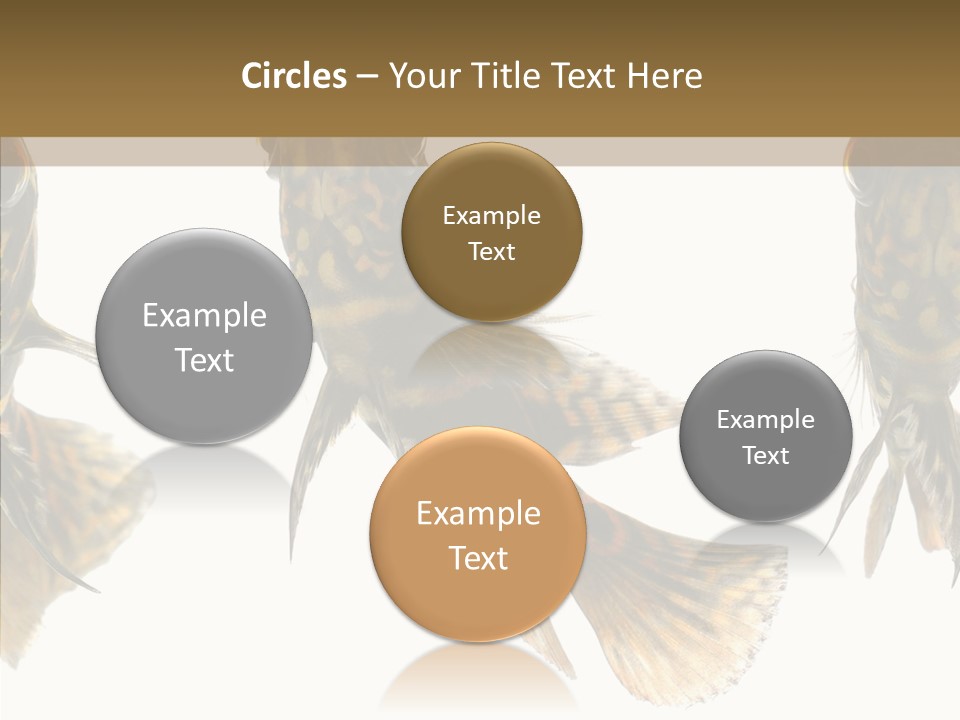 Circles – Your Title Text Here

Example Text

Example Text

Example Text

Example Text